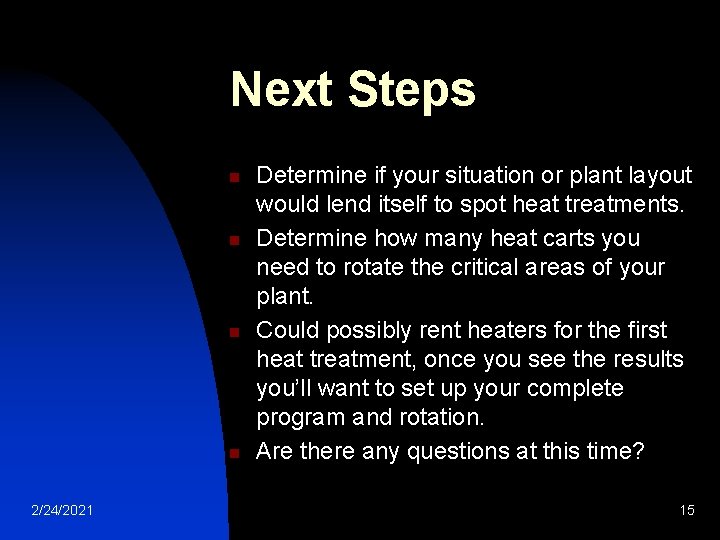 Next Steps

• Determine if your situation or plant layout would lend itself to spot heat treatments.
• Determine how many heat carts you need to rotate the critical areas of your plant.
• Could possibly rent heaters for the first heat treatment, once you see the results you'll want to set up your complete program and rotation.
• Are there any questions at this time?

2/24/2021

15